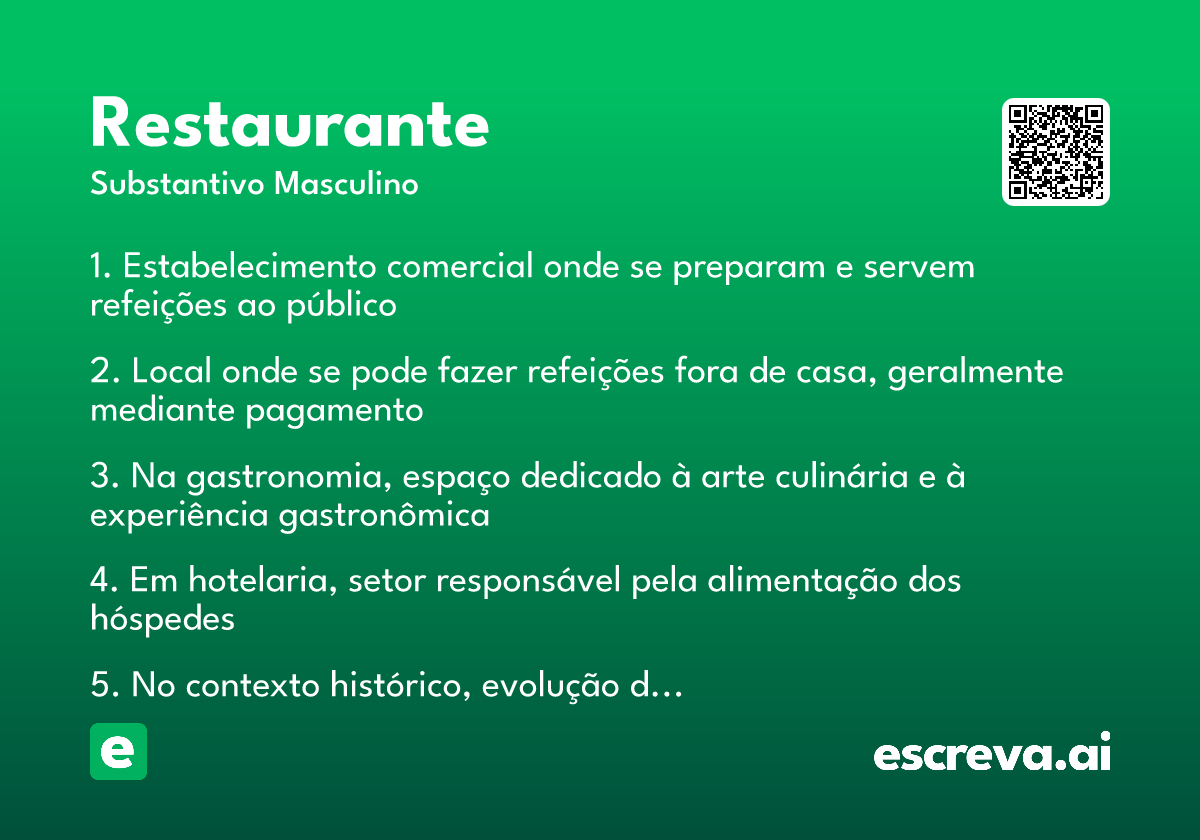 Restaurante
Substantivo Masculino

1. Estabelecimento comercial onde se preparam e servem refeições ao público

2. Local onde se pode fazer refeições fora de casa, geralmente mediante pagamento

3. Na gastronomia, espaço dedicado à arte culinária e à experiência gastronômica

4. Em hotelaria, setor responsável pela alimentação dos hóspedes

5. No contexto histórico, evolução d...

e

escreva.ai